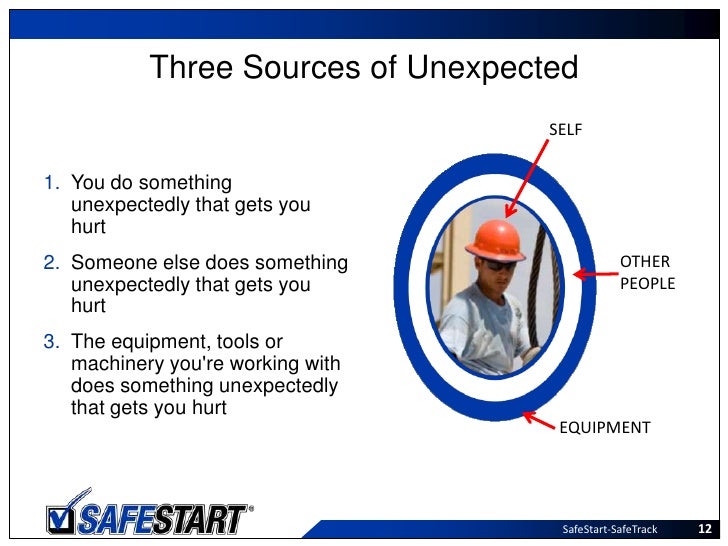 Three Sources of Unexpected

1. You do something unexpectedly that gets you hurt
2. Someone else does something unexpectedly that gets you hurt
3. The equipment, tools or machinery you're working with does something unexpectedly that gets you hurt

SELF

OTHER PEOPLE

EQUIPMENT

SAFESTART®

SafeStart-SafeTrack 12